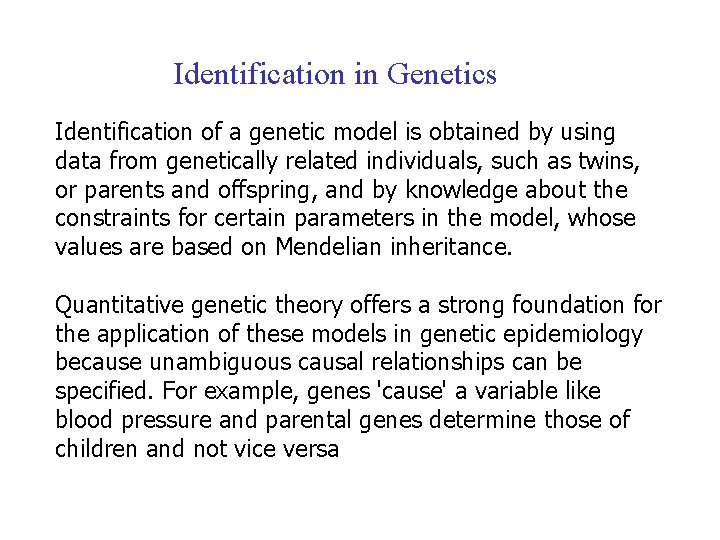 Identification in Genetics

Identification of a genetic model is obtained by using data from genetically related individuals, such as twins, or parents and offspring, and by knowledge about the constraints for certain parameters in the model, whose values are based on Mendelian inheritance.

Quantitative genetic theory offers a strong foundation for the application of these models in genetic epidemiology because unambiguous causal relationships can be specified. For example, genes 'cause' a variable like blood pressure and parental genes determine those of children and not vice versa